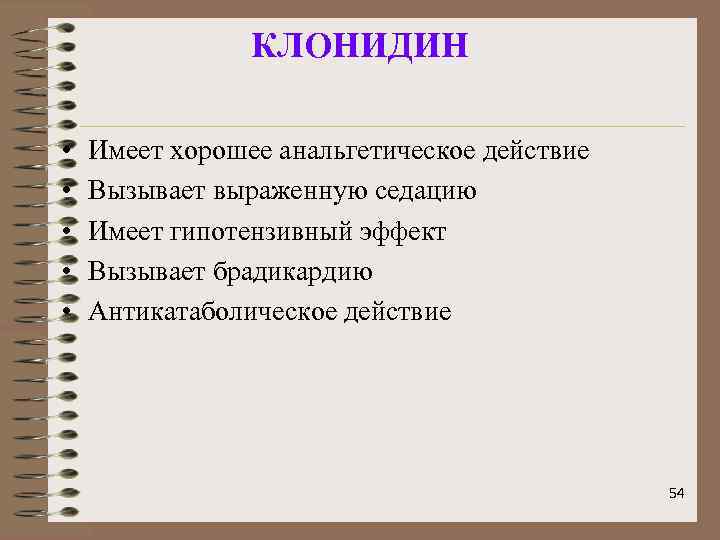 КЛОНИДИН

• Имеет хорошее анальгетическое действие
• Вызывает выраженную седацию
• Имеет гипотензивный эффект
• Вызывает брадикардию
• Антикатаболическое действие

54